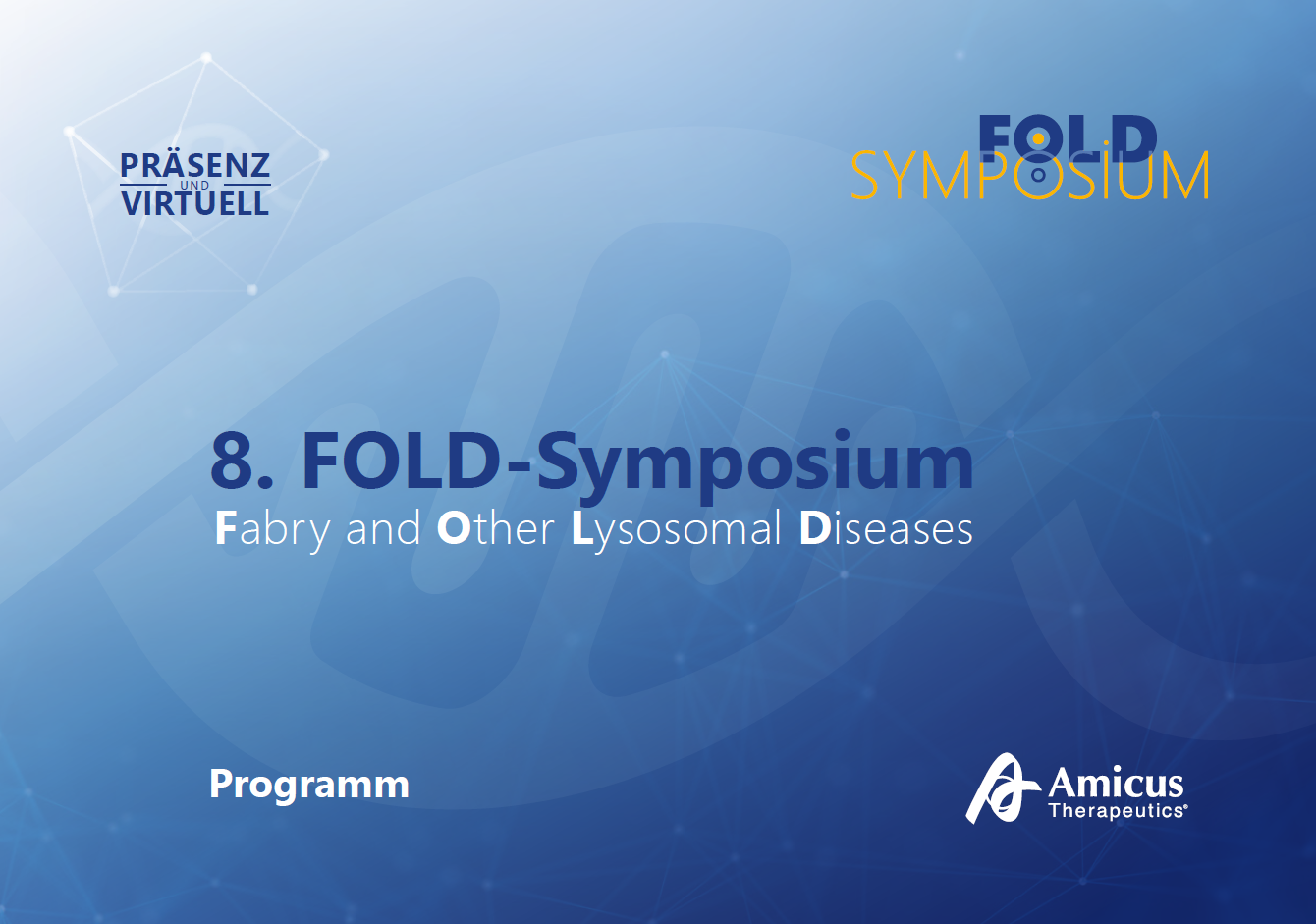 PRÄSENZ
UND
VIRTUELL

FOLD
SYMPOSIUM

8. FOLD-Symposium
Fabry and Other Lysosomal Diseases

Programm

Amicus
Therapeutics®